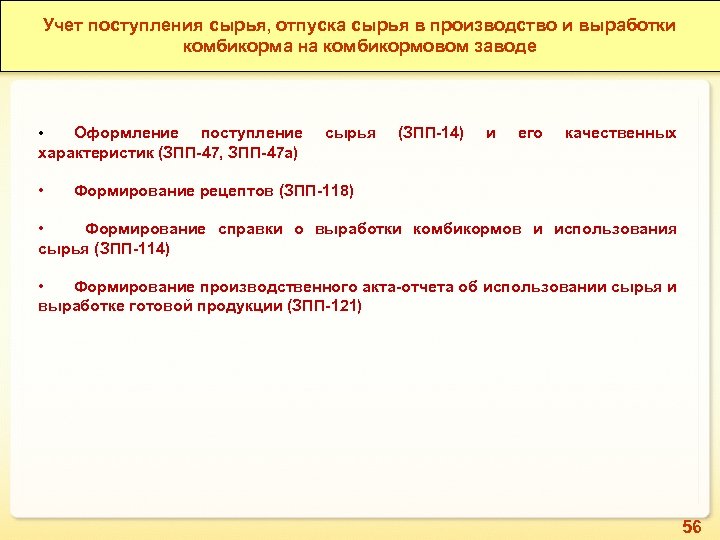 Учет поступления сырья, отпуска сырья в производство и выработки комбикорма на комбикормовом заводе

• Оформление поступление сырья (ЗПП-14) и его качественных характеристик (ЗПП-47, ЗПП-47а)

• Формирование рецептов (ЗПП-118)

• Формирование справки о выработки комбикормов и использования сырья (ЗПП-114)

• Формирование производственного акта-отчета об использовании сырья и выработке готовой продукции (ЗПП-121)

56